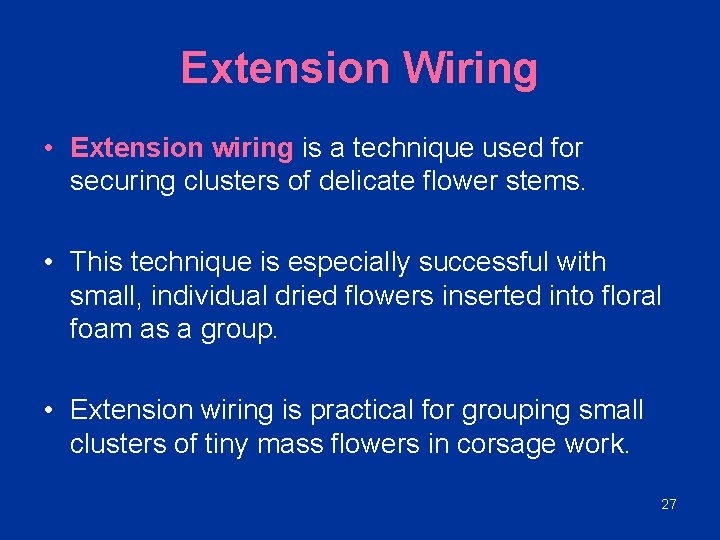 Extension Wiring

• Extension wiring is a technique used for securing clusters of delicate flower stems.

• This technique is especially successful with small, individual dried flowers inserted into floral foam as a group.

• Extension wiring is practical for grouping small clusters of tiny mass flowers in corsage work.

27